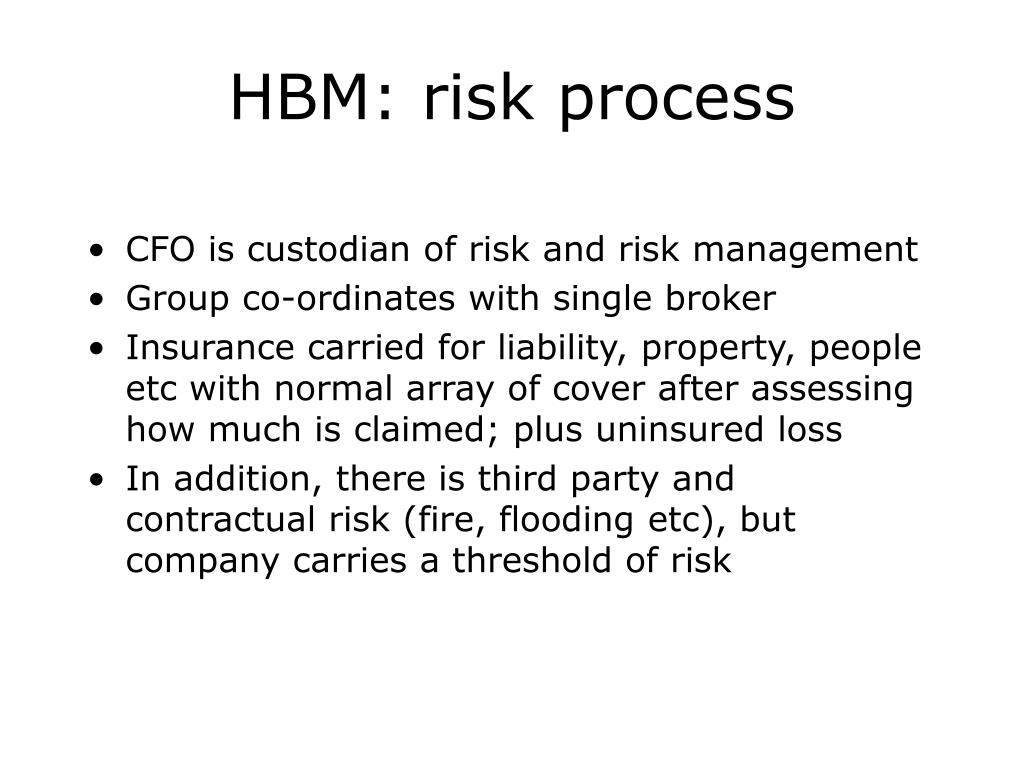 HBM: risk process

• CFO is custodian of risk and risk management
• Group co-ordinates with single broker
• Insurance carried for liability, property, people etc with normal array of cover after assessing how much is claimed; plus uninsured loss
• In addition, there is third party and contractual risk (fire, flooding etc), but company carries a threshold of risk